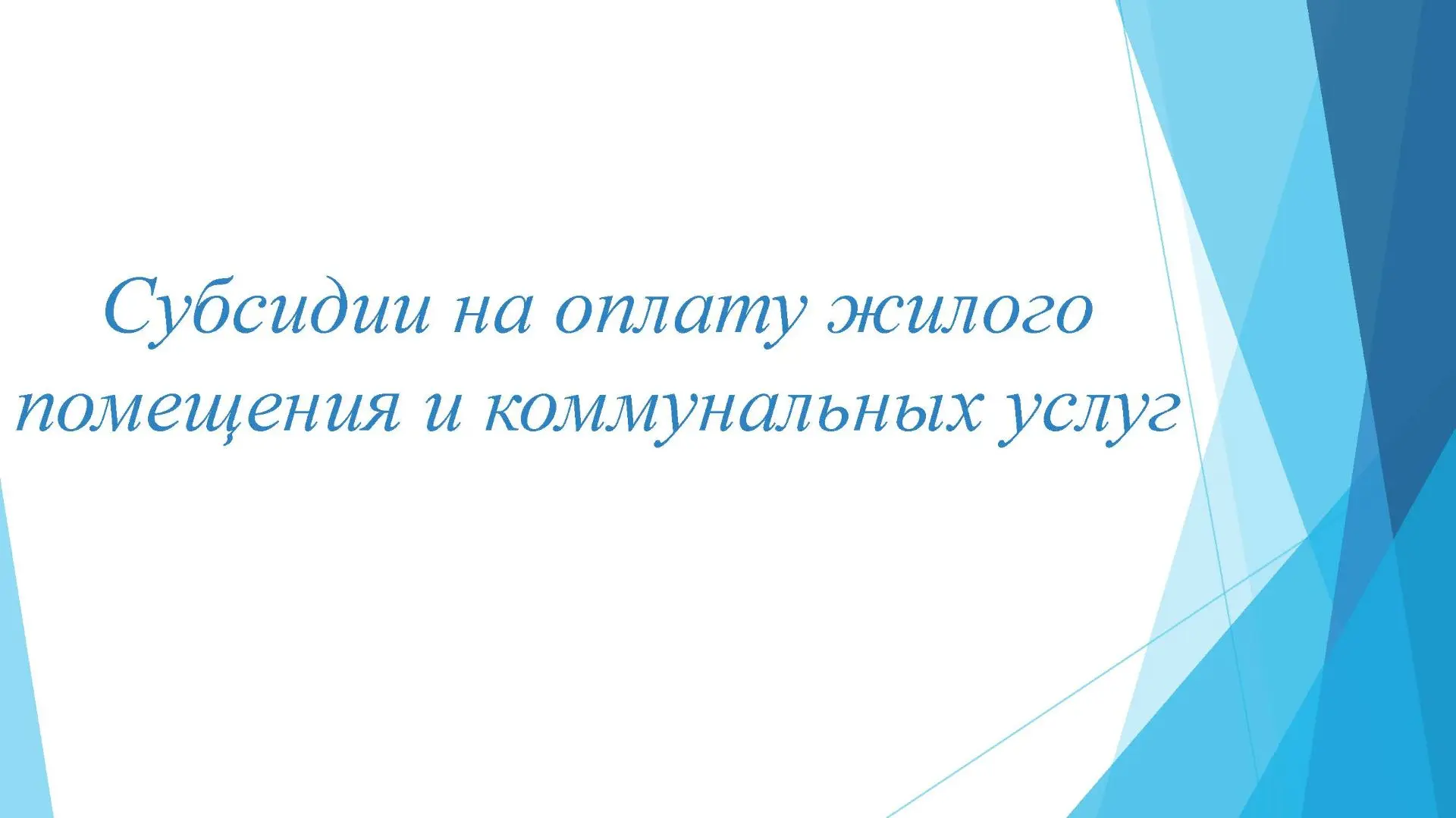 Субсидии на оплату жилого помещения и коммунальных услуг